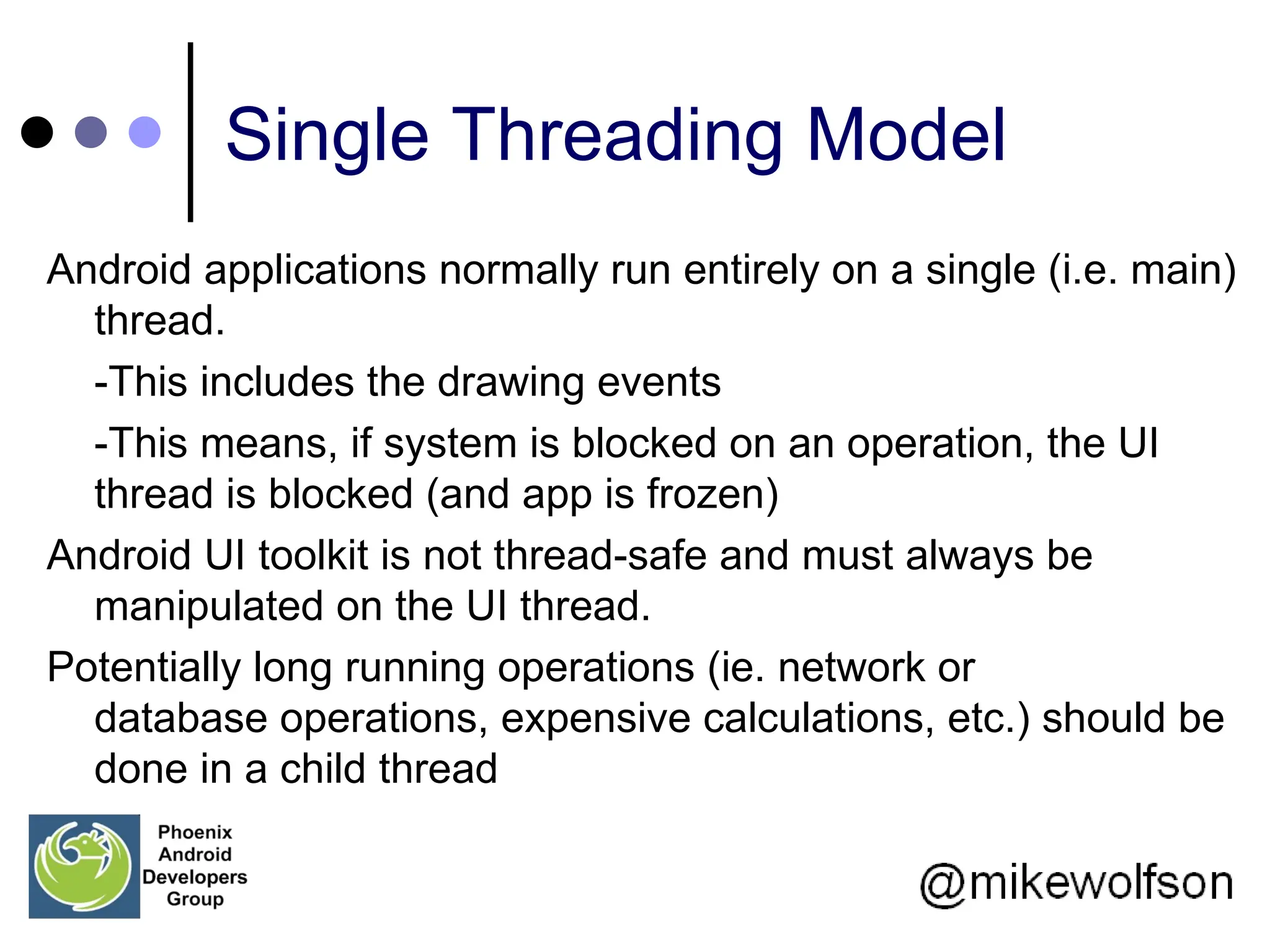 Single Threading Model

Android applications normally run entirely on a single (i.e. main) thread.

-This includes the drawing events

-This means, if system is blocked on an operation, the UI thread is blocked (and app is frozen)

Android UI toolkit is not thread-safe and must always be manipulated on the UI thread.

Potentially long running operations (ie. network or database operations, expensive calculations, etc.) should be done in a child thread

Phoenix Android Developers Group

@mikewolfson